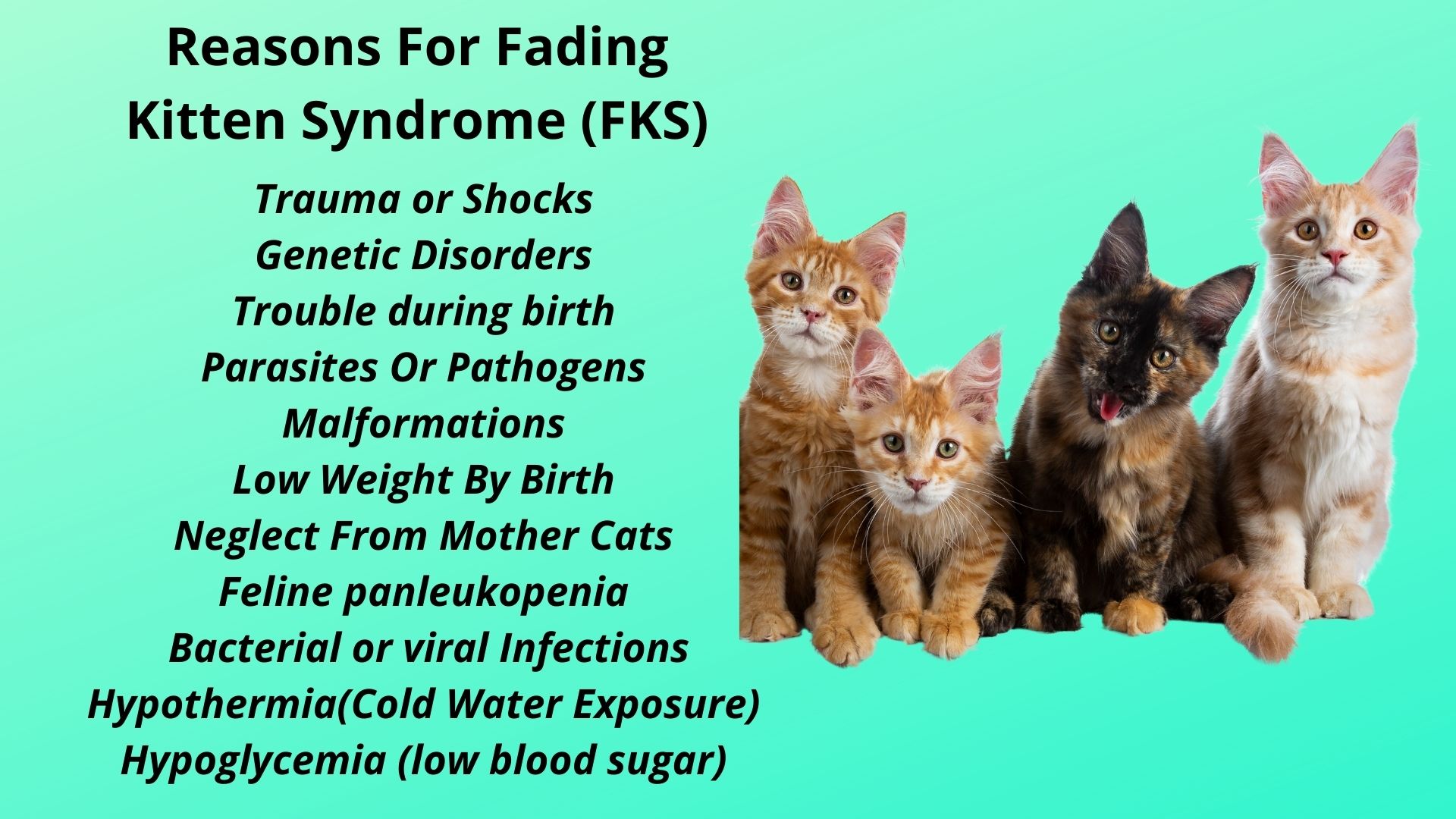 Reasons For Fading Kitten Syndrome (FKS)

Trauma or Shocks
Genetic Disorders
Trouble during birth
Parasites Or Pathogens
Malformations
Low Weight By Birth
Neglect From Mother Cats
Feline panleukopenia
Bacterial or viral Infections
Hypothermia(Cold Water Exposure)
Hypoglycemia (low blood sugar)